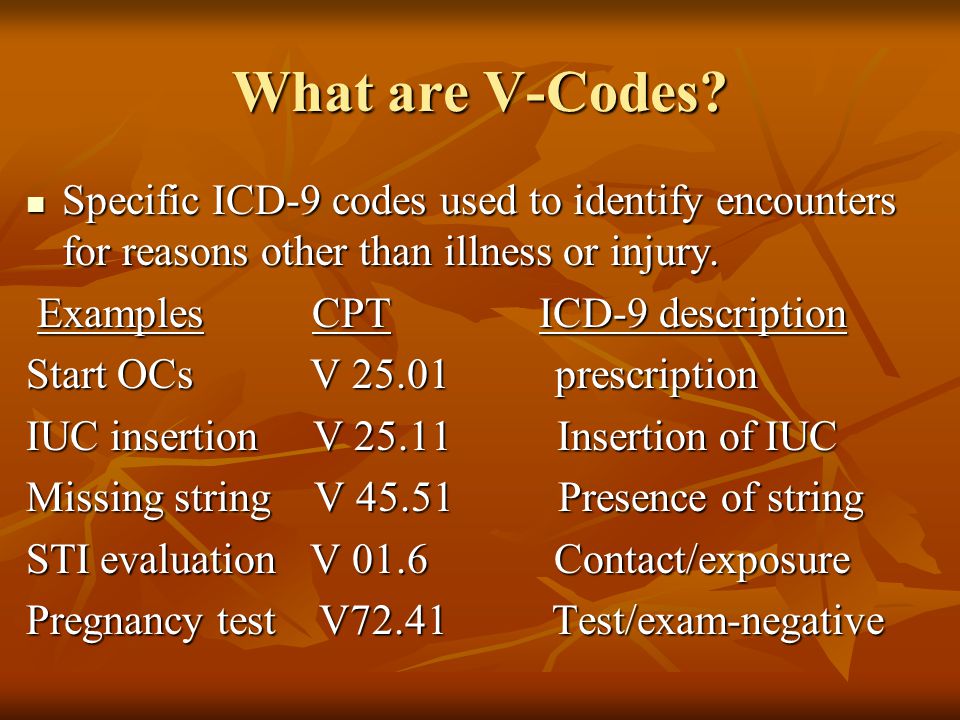 What are V-Codes?

▪ Specific ICD-9 codes used to identify encounters for reasons other than illness or injury.

| Examples | CPT | ICD-9 description |
|---|---|---|
| Start OCs | V 25.01 | prescription |
| IUC insertion | V 25.11 | Insertion of IUC |
| Missing string | V 45.51 | Presence of string |
| STI evaluation | V 01.6 | Contact/exposure |
| Pregnancy test | V72.41 | Test/exam-negative |